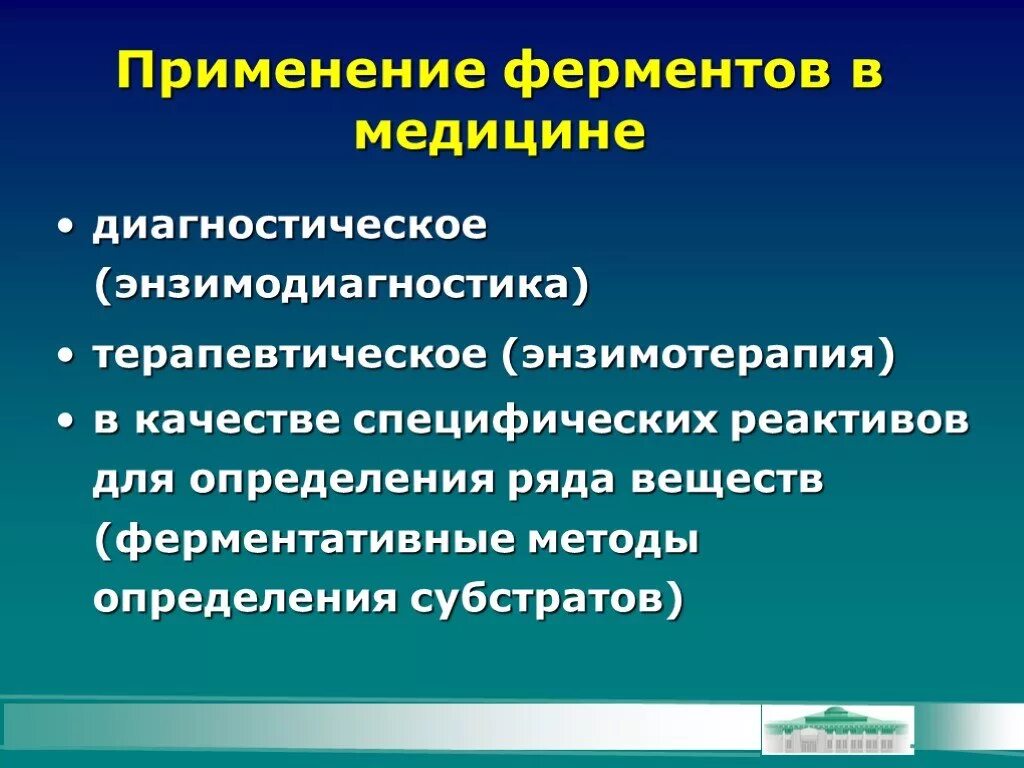 Применение ферментов в медицине

• диагностическое (энзимодиагностика)
• терапевтическое (энзимотерапия)
• в качестве специфических реактивов для определения ряда веществ (ферментативные методы определения субстратов)